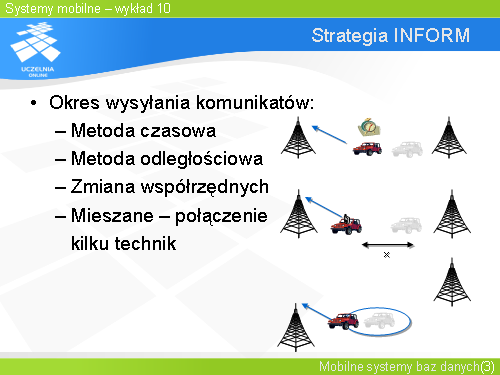 Systemy mobilne – wykład 10

UCZELNIA ONLINE

Strategia INFORM

• Okres wysyłania komunikatów:
 – Metoda czasowa
 – Metoda odległościowa
 – Zmiana współrzędnych
 – Mieszane – połączenie kilku technik

x

Mobilne systemy baz danych(3)